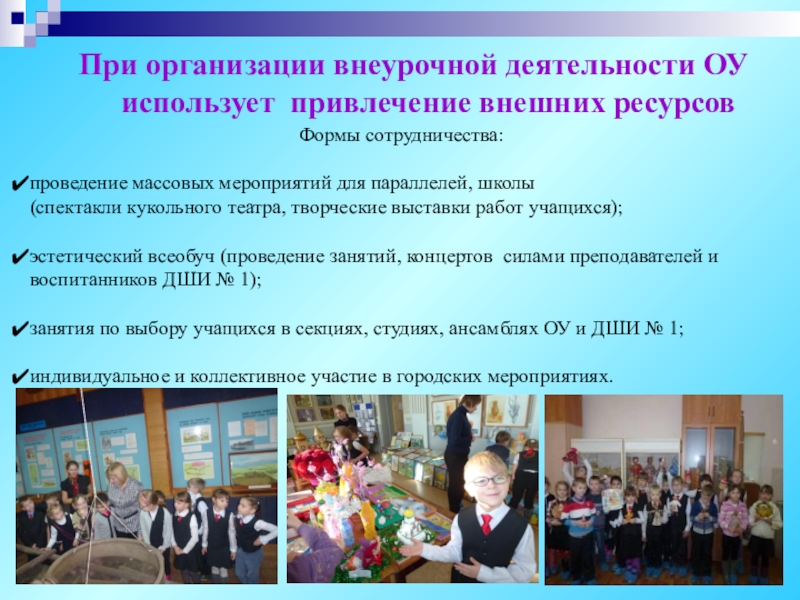 При организации внеурочной деятельности ОУ использует привлечение внешних ресурсов

Формы сотрудничества:

✔проведение массовых мероприятий для параллелей, школы (спектакли кукольного театра, творческие выставки работ учащихся);

✔эстетический всеобуч (проведение занятий, концертов силами преподавателей и воспитанников ДШИ № 1);

✔занятия по выбору учащихся в секциях, студиях, ансамблях ОУ и ДШИ № 1;

✔индивидуальное и коллективное участие в городских мероприятиях.